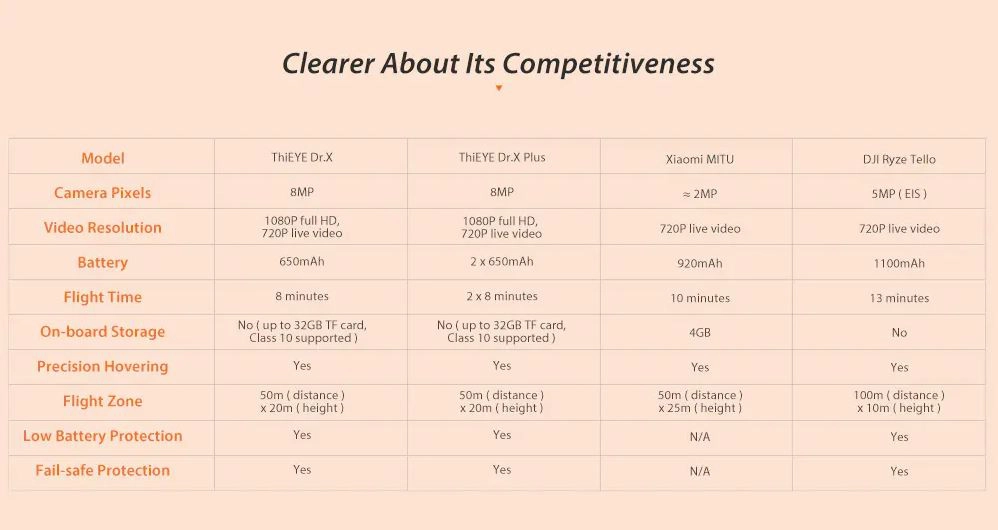 Clearer About Its Competitiveness

| Model | ThiEYE Dr.X | ThiEYE Dr.X Plus | Xiaomi MITU | DJI Ryze Tello |
|---|---|---|---|---|
| Camera Pixels | 8MP | 8MP | ≈ 2MP | 5MP ( EIS ) |
| Video Resolution | 1080P full HD, 720P live video | 1080P full HD, 720P live video | 720P live video | 720P live video |
| Battery | 650mAh | 2 x 650mAh | 920mAh | 1100mAh |
| Flight Time | 8 minutes | 2 x 8 minutes | 10 minutes | 13 minutes |
| On-board Storage | No ( up to 32GB TF card, Class 10 supported ) | No ( up to 32GB TF card, Class 10 supported ) | 4GB | No |
| Precision Hovering | Yes | Yes | Yes | Yes |
| Flight Zone | 50m ( distance ) x 20m ( height ) | 50m ( distance ) x 20m ( height ) | 50m ( distance ) x 25m ( height ) | 100m ( distance ) x 10m ( height ) |
| Low Battery Protection | Yes | Yes | N/A | Yes |
| Fail-safe Protection | Yes | Yes | N/A | Yes |